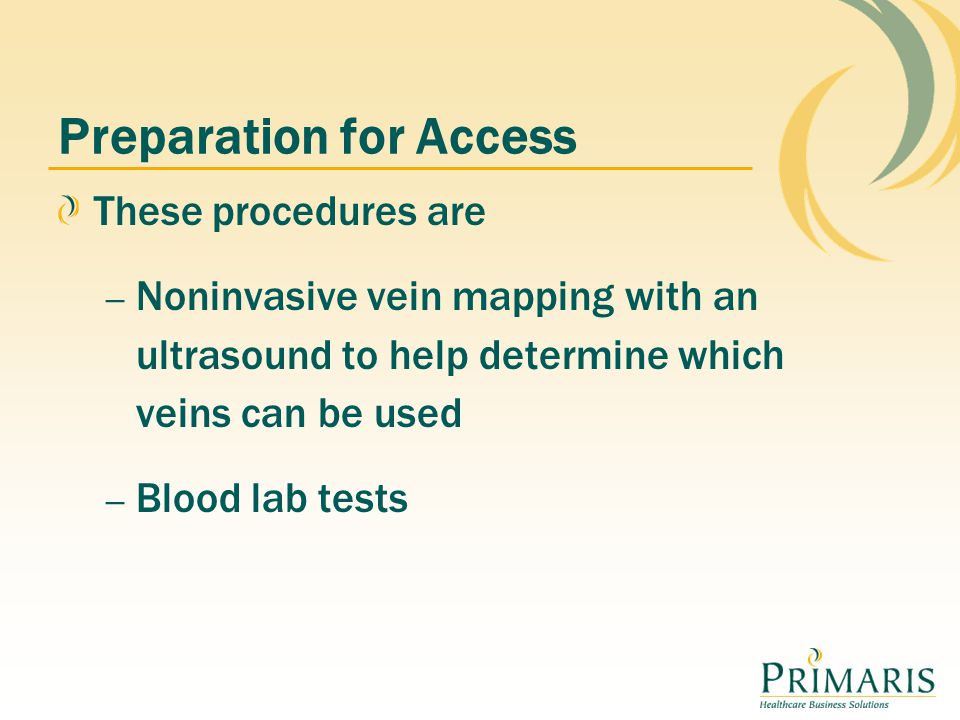 Preparation for Access

These procedures are

– Noninvasive vein mapping with an ultrasound to help determine which veins can be used

– Blood lab tests

PRIMARIS
Healthcare Business Solutions